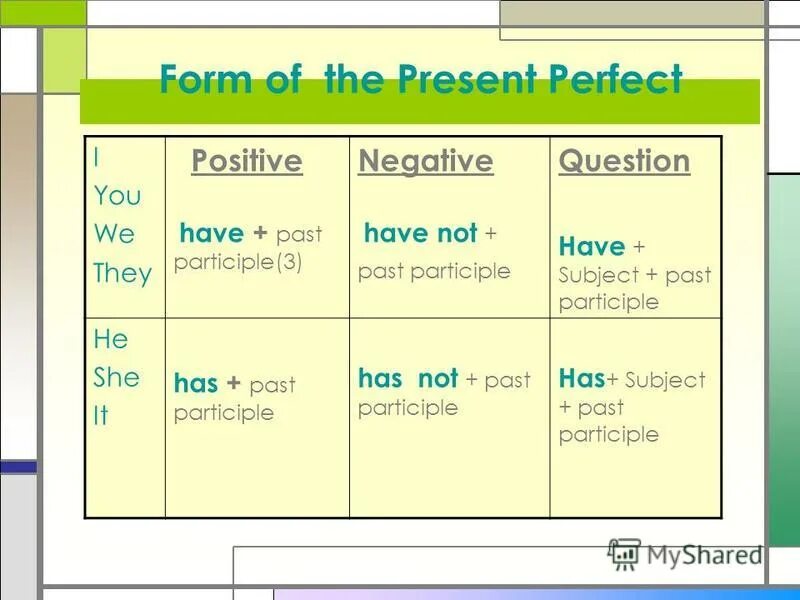 Form of the Present Perfect

| I You We They | Positive have + past participle(3) | Negative have not + past participle | Question Have + Subject + past participle |
|---|---|---|---|
| He She It | has + past participle | has not + past participle | Has+ Subject + past participle |

MyShared